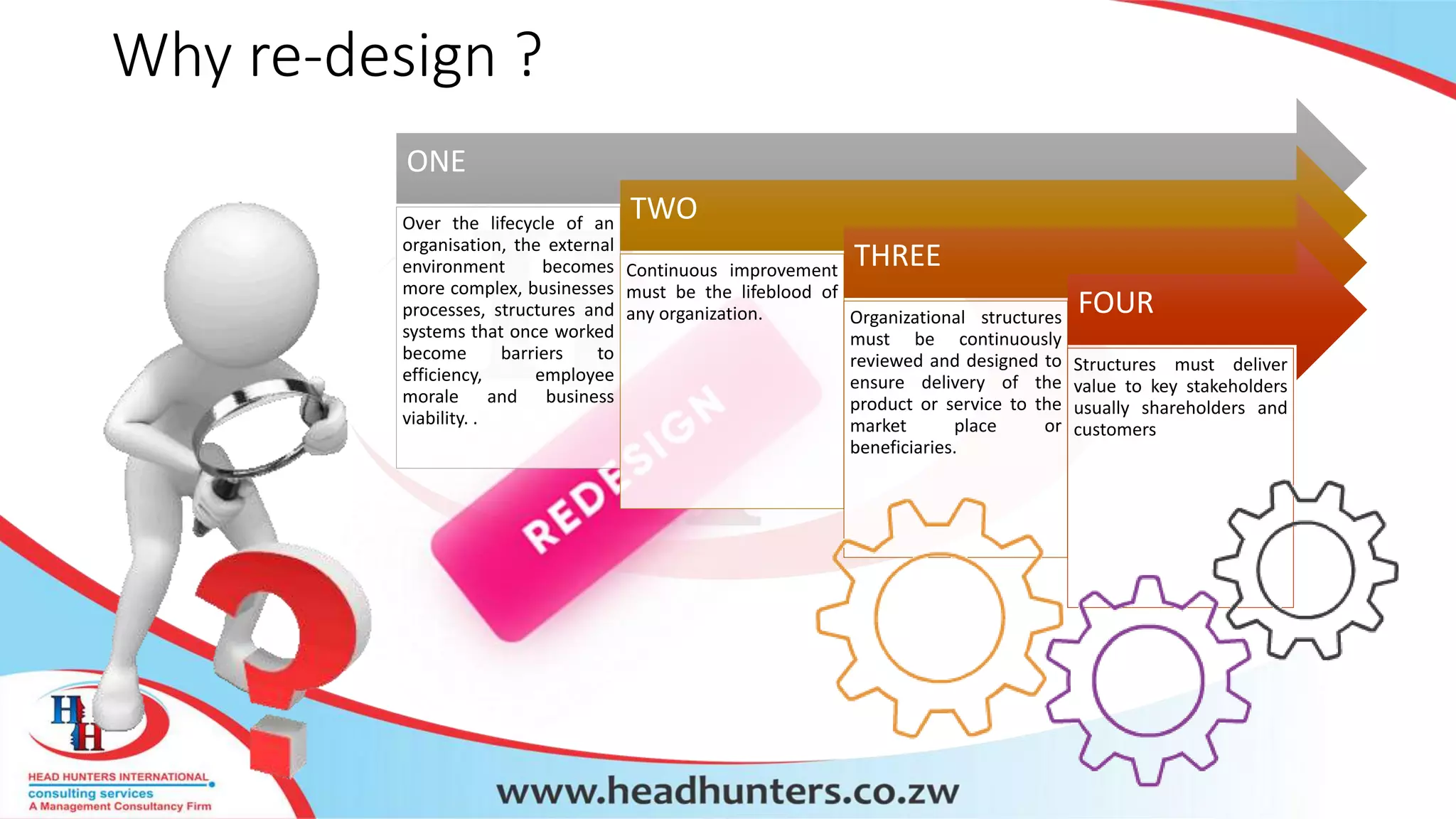 Why re-design ?

ONE

Over the lifecycle of an organisation, the external environment becomes more complex, businesses processes, structures and systems that once worked become barriers to efficiency, employee morale and business viability. .

TWO

Continuous improvement must be the lifeblood of any organization.

THREE

Organizational structures must be continuously reviewed and designed to ensure delivery of the product or service to the market place or beneficiaries.

FOUR

Structures must deliver value to key stakeholders usually shareholders and customers

REDESIGN

HH

HEAD HUNTERS INTERNATIONAL
consulting services
A Management Consultancy Firm

www.headhunters.co.zw